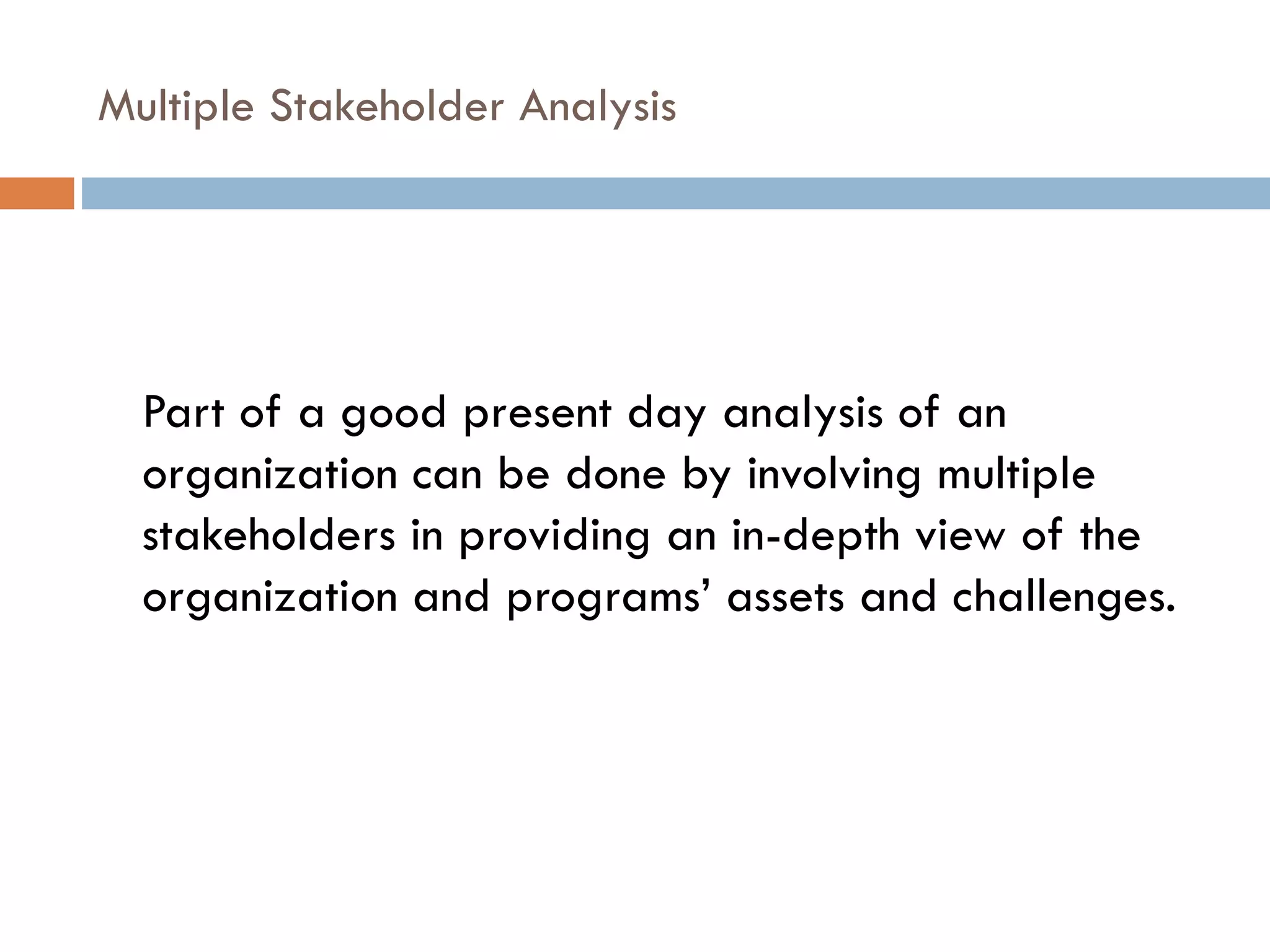 Multiple Stakeholder Analysis

Part of a good present day analysis of an organization can be done by involving multiple stakeholders in providing an in-depth view of the organization and programs’ assets and challenges.